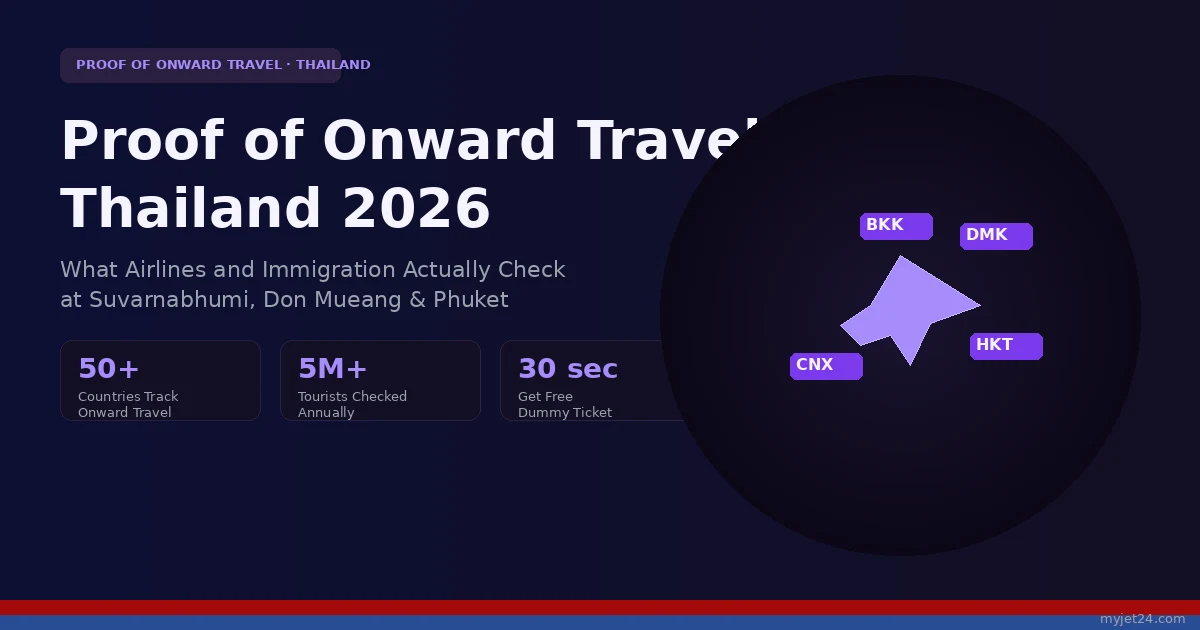 PROOF OF ONWARD TRAVEL · THAILAND

Proof of Onward Travel Thailand 2026

What Airlines and Immigration Actually Check at Suvarnabhumi, Don Mueang & Phuket

50+
Countries Track Onward Travel

5M+
Tourists Checked Annually

30 sec
Get Free Dummy Ticket

BKK
DMK
CNX
HKT

myjet24.com